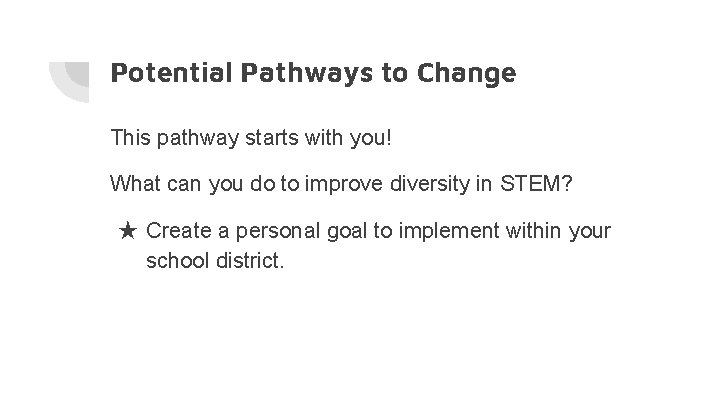 Potential Pathways to Change

This pathway starts with you!

What can you do to improve diversity in STEM?

★ Create a personal goal to implement within your school district.